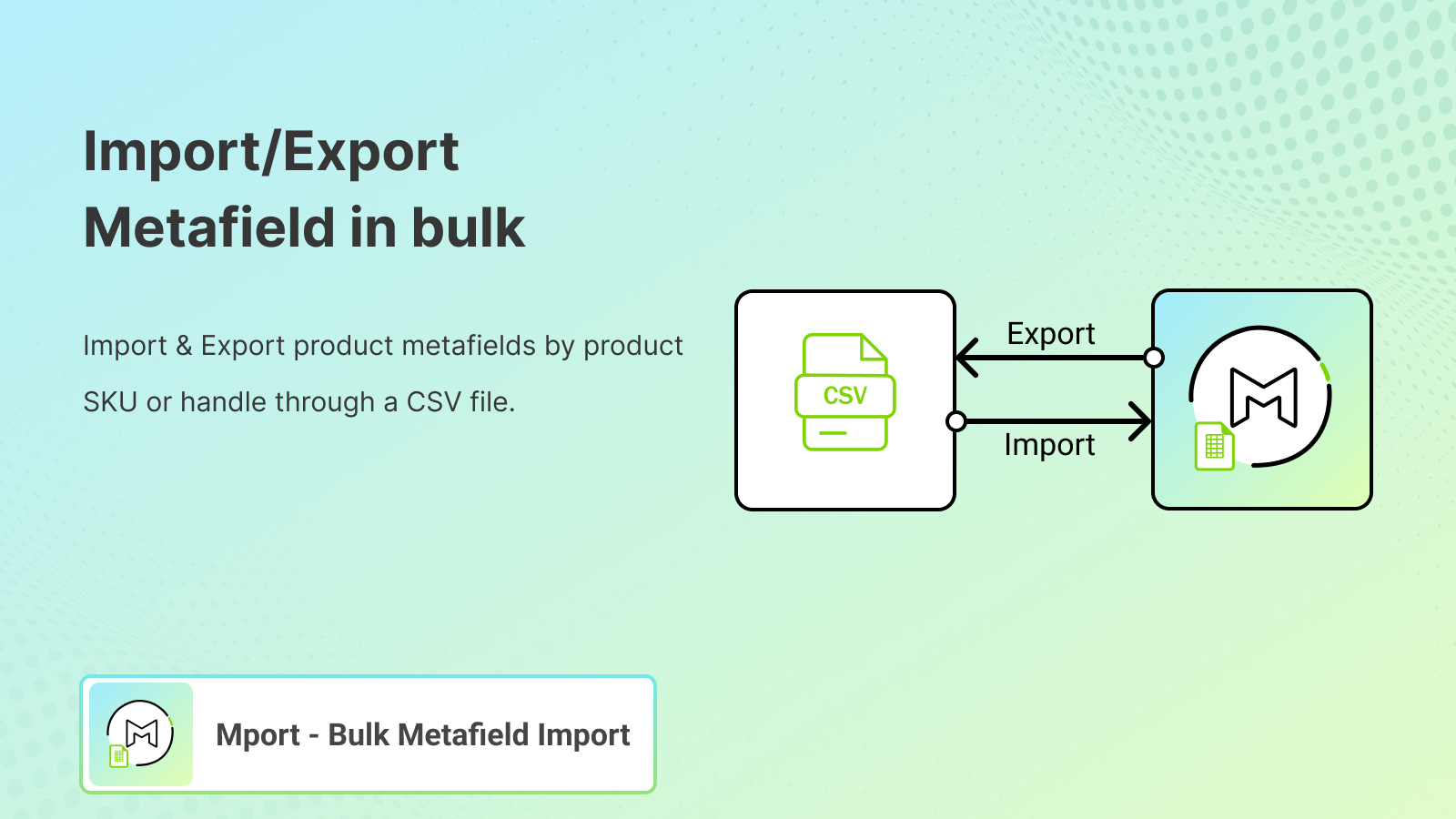 Import/Export Metafield in bulk

Import & Export product metafields by product SKU or handle through a CSV file.

CSV

Export

Import

Mport - Bulk Metafield Import